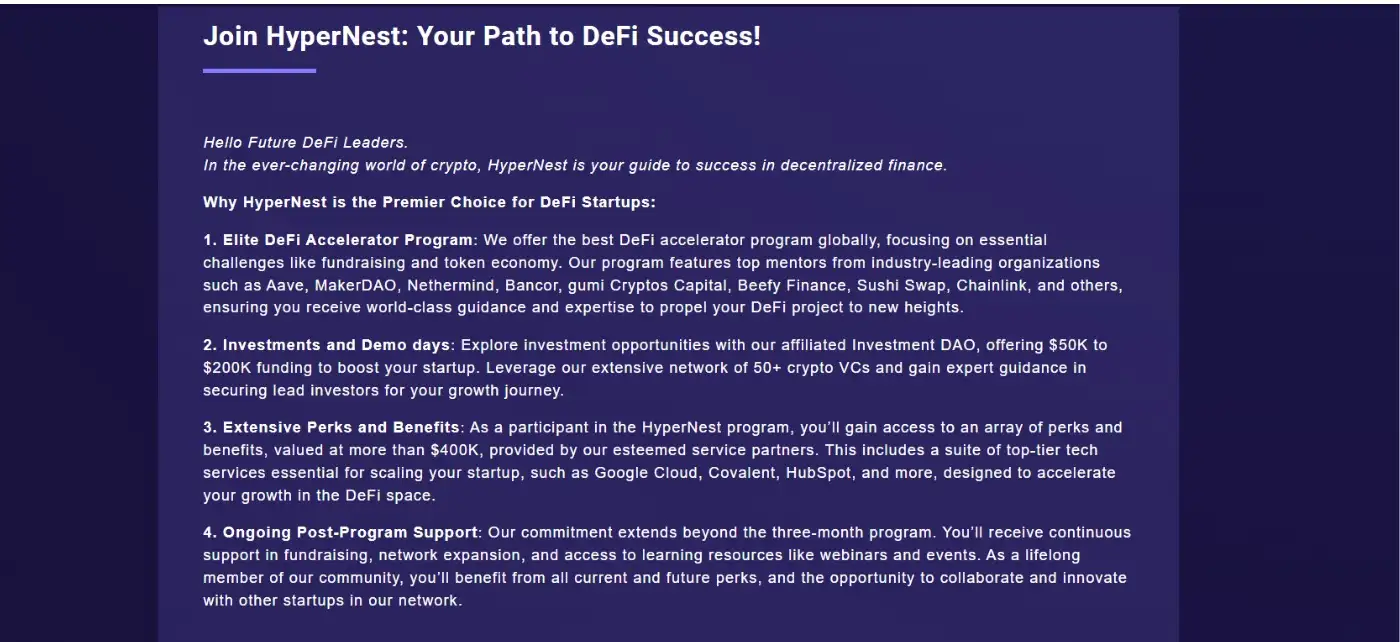 Join HyperNest: Your Path to DeFi Success!

Hello Future DeFi Leaders.
In the ever-changing world of crypto, HyperNest is your guide to success in decentralized finance.

Why HyperNest is the Premier Choice for DeFi Startups:

1. Elite DeFi Accelerator Program: We offer the best DeFi accelerator program globally, focusing on essential challenges like fundraising and token economy. Our program features top mentors from industry-leading organizations such as Aave, MakerDAO, Nethermind, Bancor, gumi Cryptos Capital, Beefy Finance, Sushi Swap, Chainlink, and others, ensuring you receive world-class guidance and expertise to propel your DeFi project to new heights.

2. Investments and Demo days: Explore investment opportunities with our affiliated Investment DAO, offering $50K to $200K funding to boost your startup. Leverage our extensive network of 50+ crypto VCs and gain expert guidance in securing lead investors for your growth journey.

3. Extensive Perks and Benefits: As a participant in the HyperNest program, you'll gain access to an array of perks and benefits, valued at more than $400K, provided by our esteemed service partners. This includes a suite of top-tier tech services essential for scaling your startup, such as Google Cloud, Covalent, HubSpot, and more, designed to accelerate your growth in the DeFi space.

4. Ongoing Post-Program Support: Our commitment extends beyond the three-month program. You'll receive continuous support in fundraising, network expansion, and access to learning resources like webinars and events. As a lifelong member of our community, you'll benefit from all current and future perks, and the opportunity to collaborate and innovate with other startups in our network.